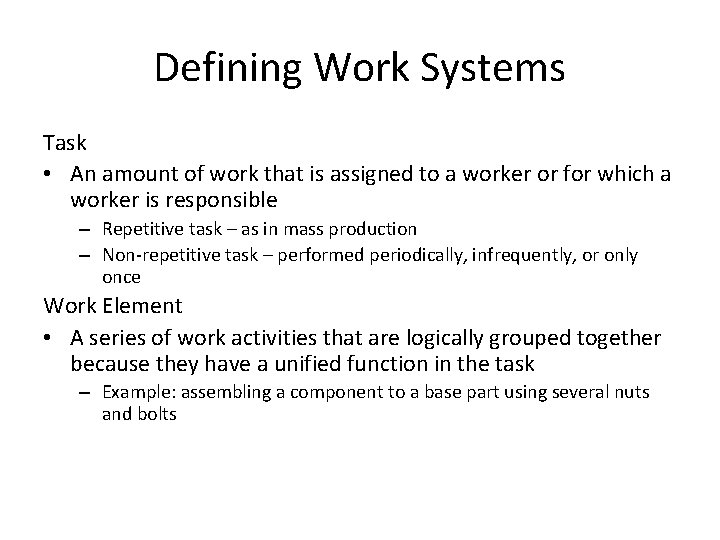 Defining Work Systems

Task
• An amount of work that is assigned to a worker or for which a worker is responsible
– Repetitive task – as in mass production
– Non-repetitive task – performed periodically, infrequently, or only once

Work Element
• A series of work activities that are logically grouped together because they have a unified function in the task
– Example: assembling a component to a base part using several nuts and bolts